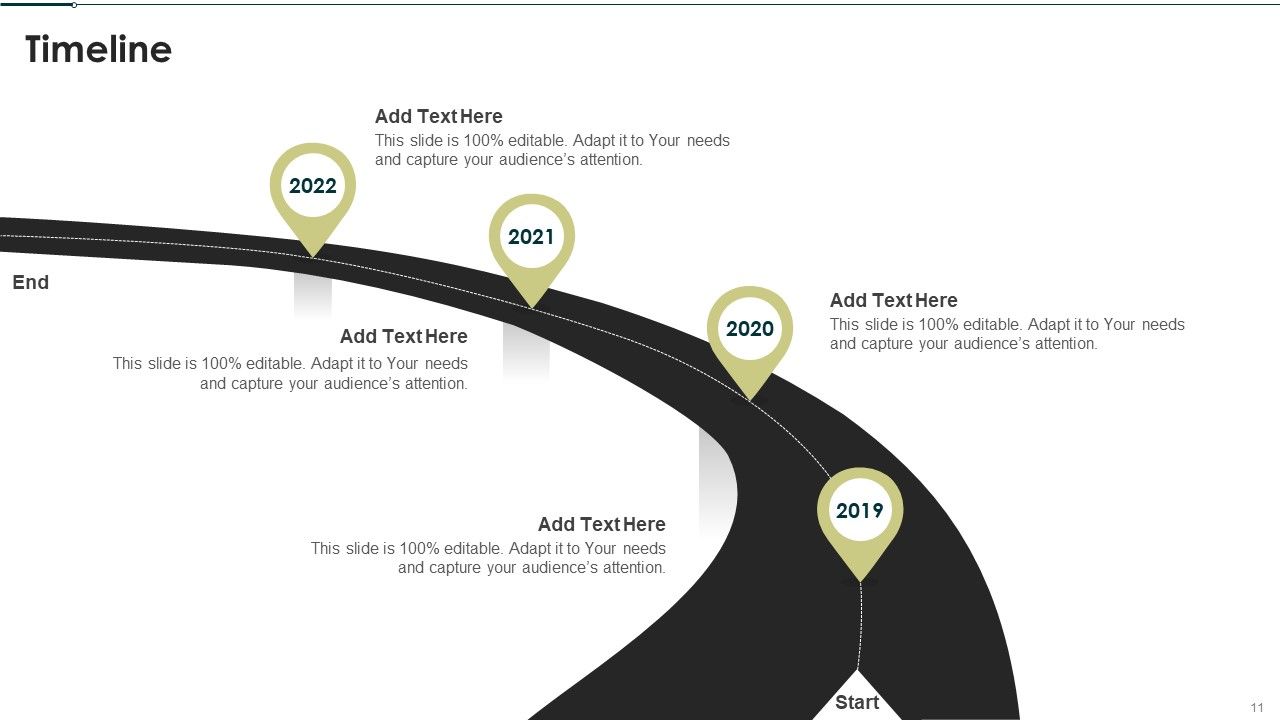 Timeline

Add Text Here
This slide is 100% editable. Adapt it to Your needs and capture your audience's attention.

2022

2021

End

Add Text Here
This slide is 100% editable. Adapt it to Your needs and capture your audience's attention.

2020

Add Text Here
This slide is 100% editable. Adapt it to Your needs and capture your audience's attention.

2019

Add Text Here
This slide is 100% editable. Adapt it to Your needs and capture your audience's attention.

Start

11